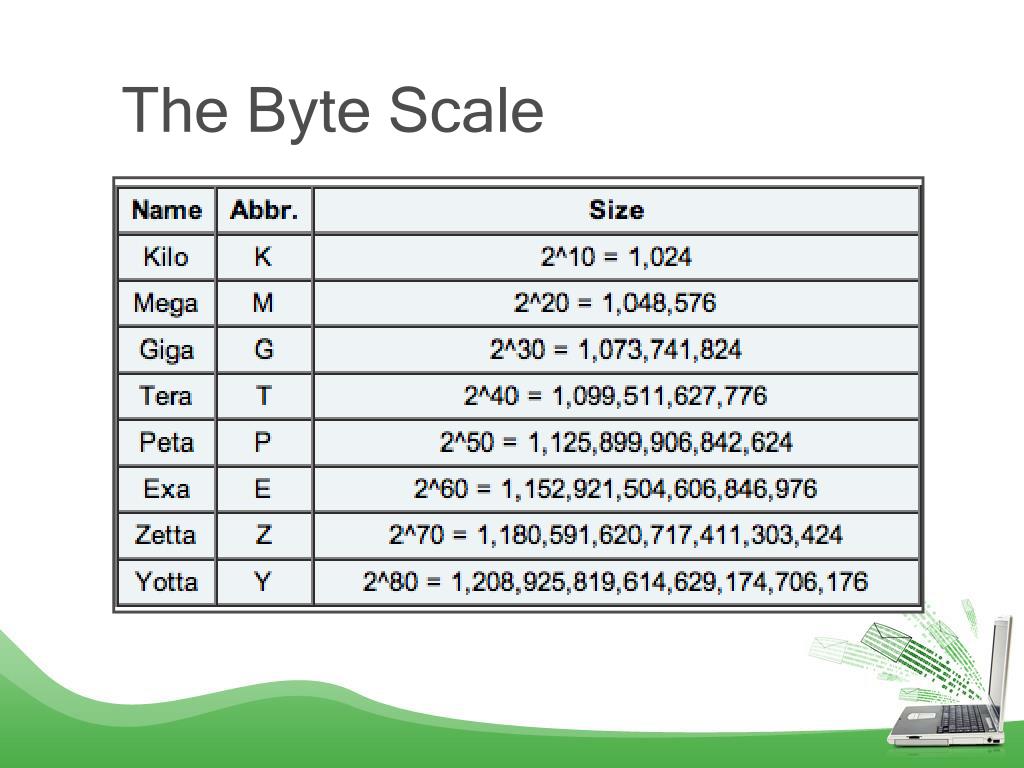 The Byte Scale

| Name | Abbr. | Size |
|---|---|---|
| Kilo | K | 2^10 = 1,024 |
| Mega | M | 2^20 = 1,048,576 |
| Giga | G | 2^30 = 1,073,741,824 |
| Tera | T | 2^40 = 1,099,511,627,776 |
| Peta | P | 2^50 = 1,125,899,906,842,624 |
| Exa | E | 2^60 = 1,152,921,504,606,846,976 |
| Zetta | Z | 2^70 = 1,180,591,620,717,411,303,424 |
| Yotta | Y | 2^80 = 1,208,925,819,614,629,174,706,176 |